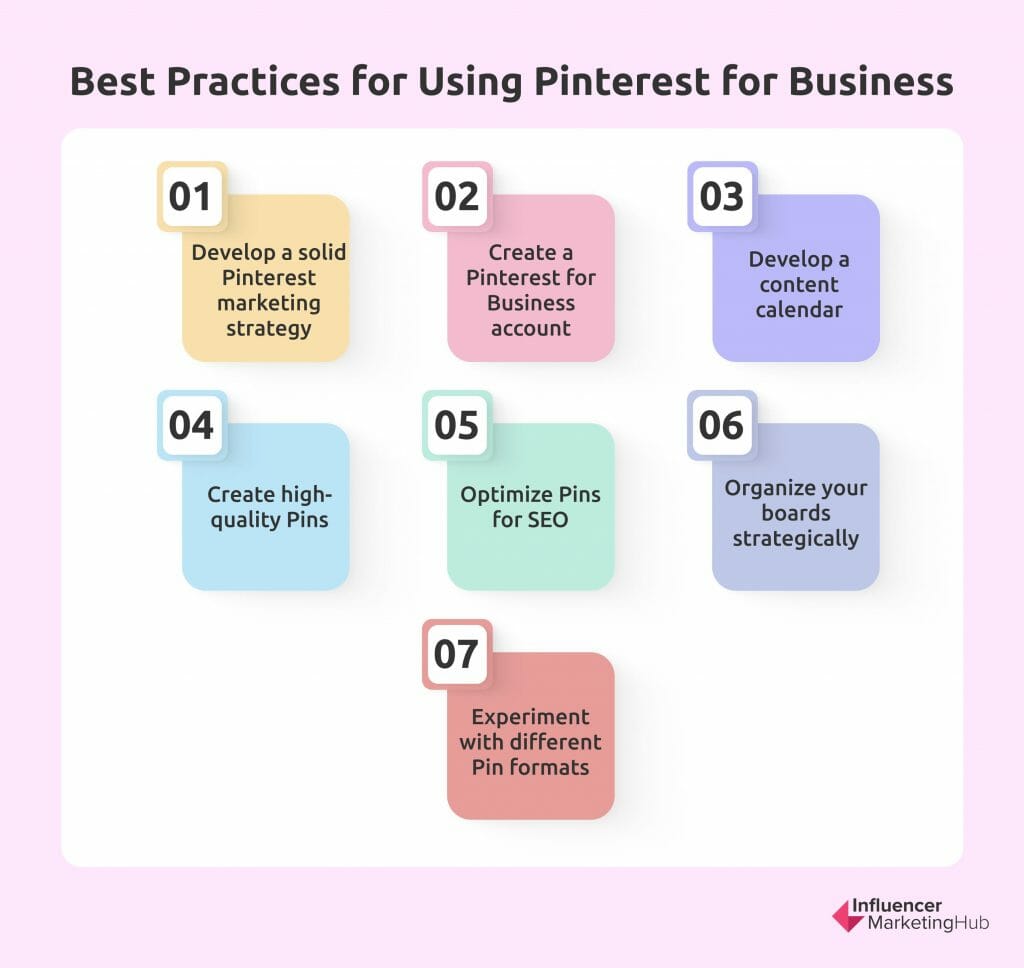 Best Practices for Using Pinterest for Business

01
Develop a solid Pinterest marketing strategy

02
Create a Pinterest for Business account

03
Develop a content calendar

04
Create high-quality Pins

05
Optimize Pins for SEO

06
Organize your boards strategically

07
Experiment with different Pin formats

Influencer MarketingHub